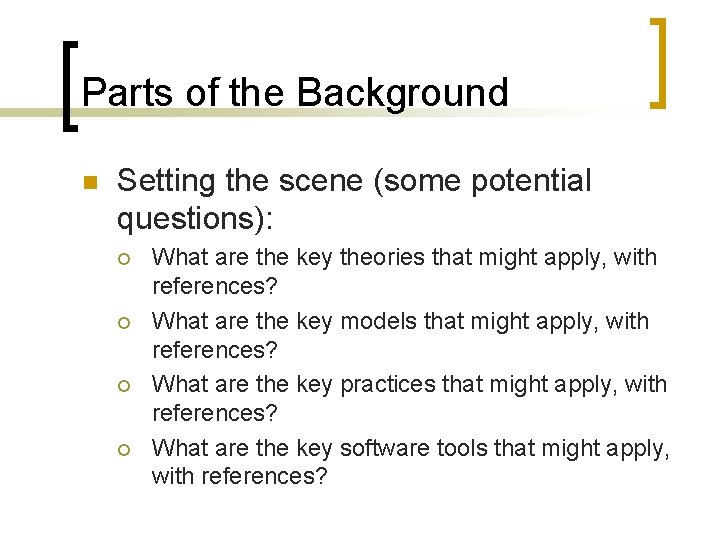 Parts of the Background

Setting the scene (some potential questions):

What are the key theories that might apply, with references?

What are the key models that might apply, with references?

What are the key practices that might apply, with references?

What are the key software tools that might apply, with references?